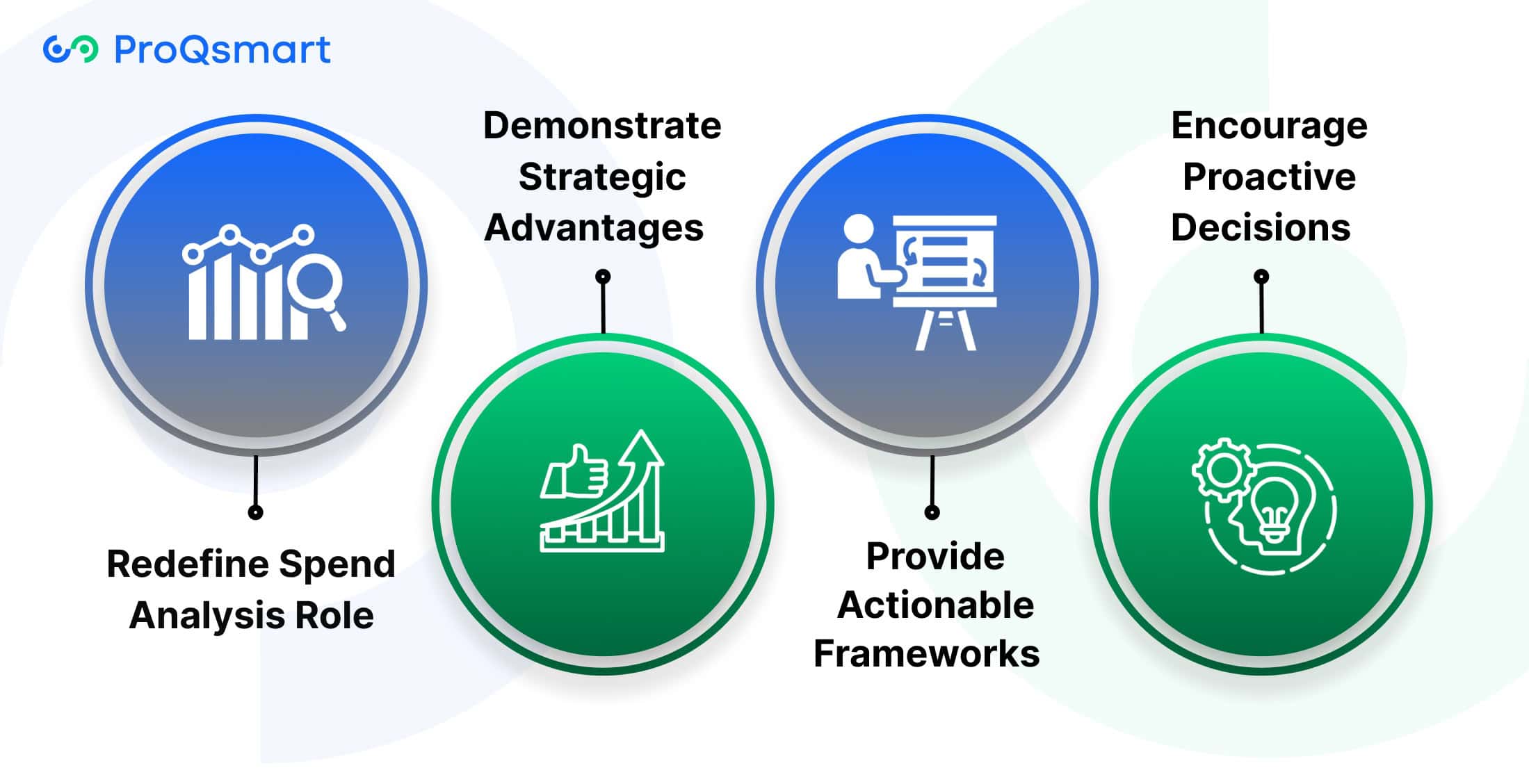 ProQsmart

Redefine Spend Analysis Role

Demonstrate Strategic Advantages

Provide Actionable Frameworks

Encourage Proactive Decisions